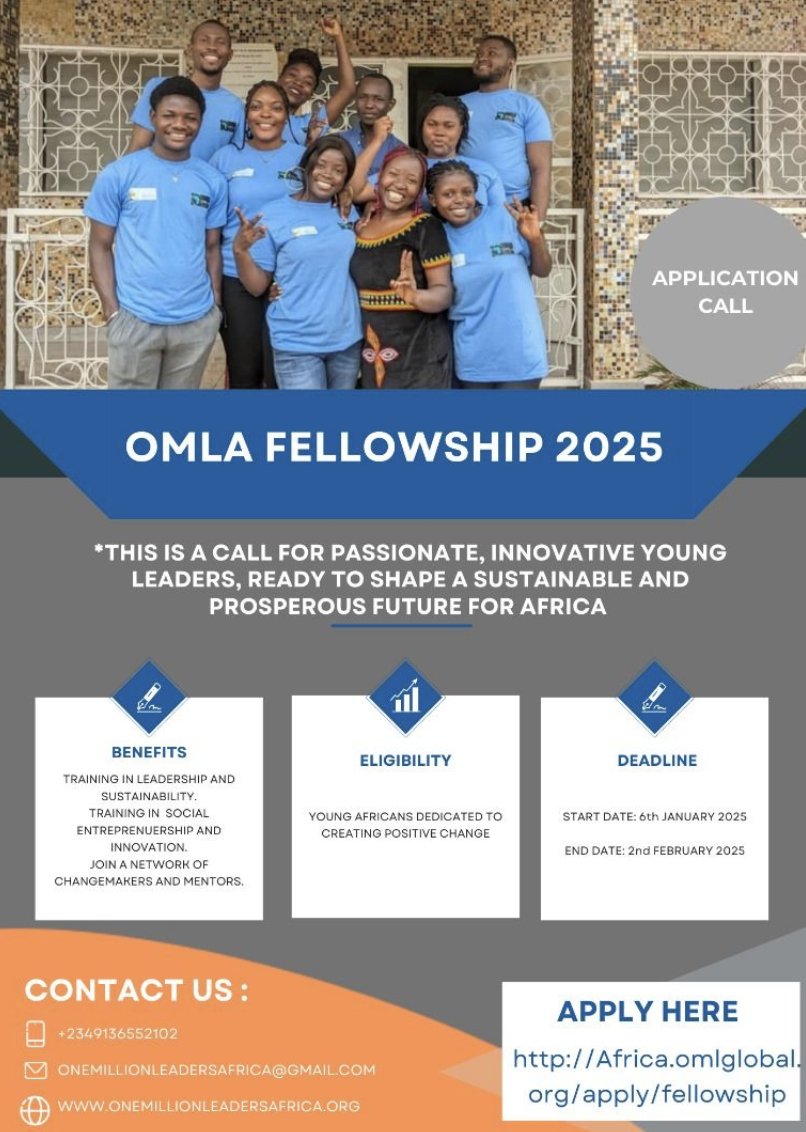 APPLICATION CALL

OMLA FELLOWSHIP 2025

*THIS IS A CALL FOR PASSIONATE, INNOVATIVE YOUNG LEADERS, READY TO SHAPE A SUSTAINABLE AND PROSPEROUS FUTURE FOR AFRICA

BENEFITS

TRAINING IN LEADERSHIP AND SUSTAINABILITY.
TRAINING IN SOCIAL ENTREPRENUERSHIP AND INNOVATION.
JOIN A NETWORK OF CHANGEMAKERS AND MENTORS.

ELIGIBILITY

YOUNG AFRICANS DEDICATED TO CREATING POSITIVE CHANGE

DEADLINE

START DATE: 6th JANUARY 2025

END DATE: 2nd FEBRUARY 2025

CONTACT US :

+2349136552102

ONEMILLIONLEADERSAFRICA@GMAIL.COM

WWW.ONEMILLIONLEADERSAFRICA.ORG

APPLY HERE

http://Africa.omlglobal.org/apply/fellowship